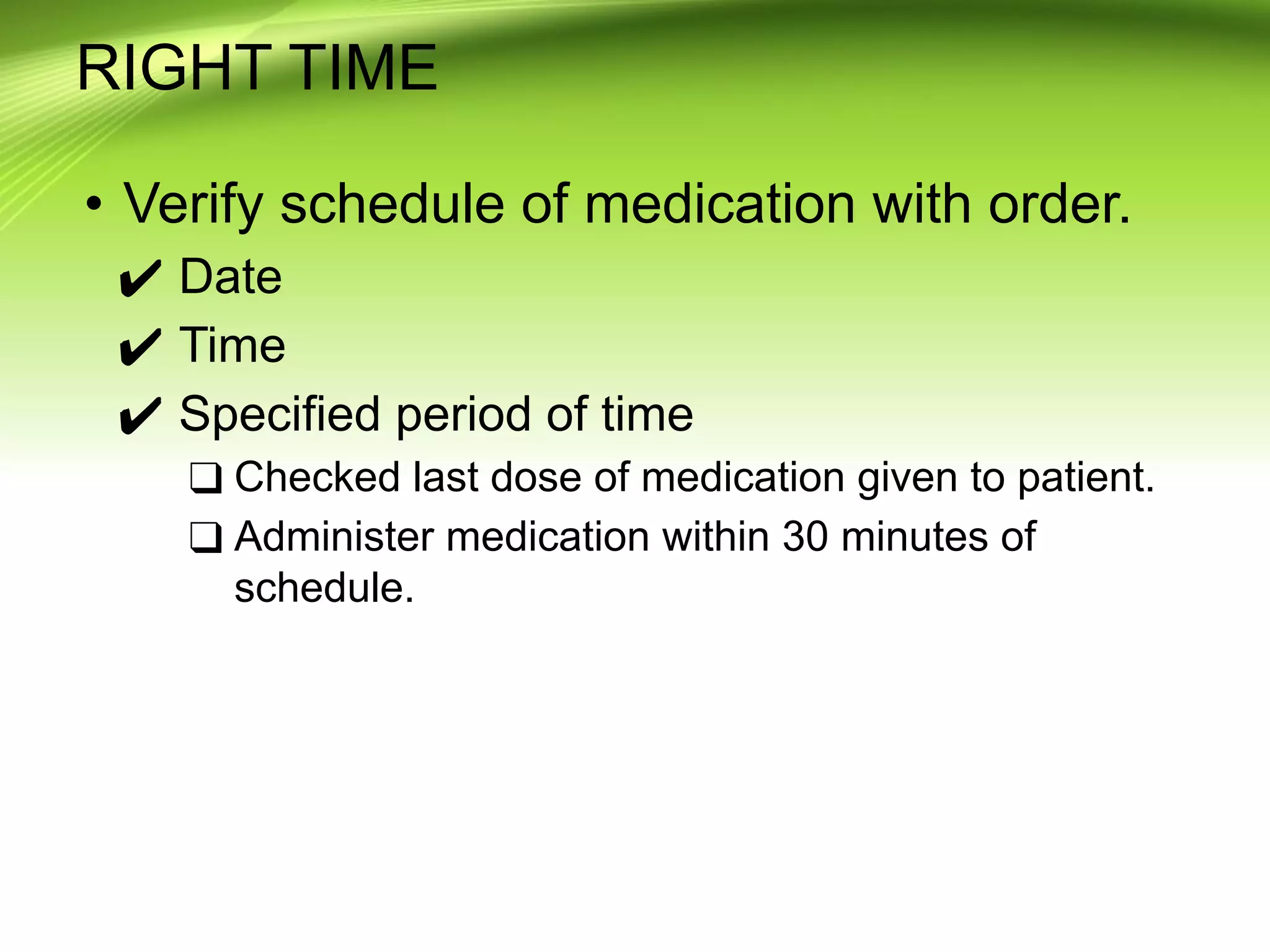 RIGHT TIME

• Verify schedule of medication with order.

✔ Date

✔ Time

✔ Specified period of time

❑ Checked last dose of medication given to patient.

❑ Administer medication within 30 minutes of schedule.